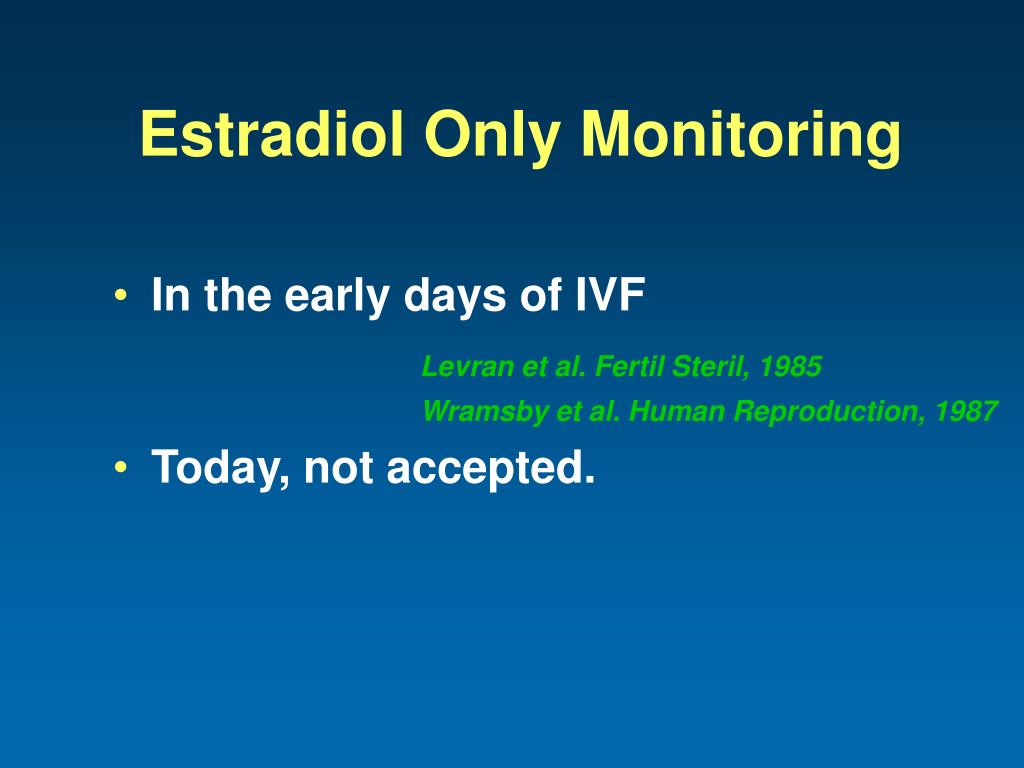 Estradiol Only Monitoring

• In the early days of IVF

Levran et al. Fertil Steril, 1985

Wramsby et al. Human Reproduction, 1987

• Today, not accepted.